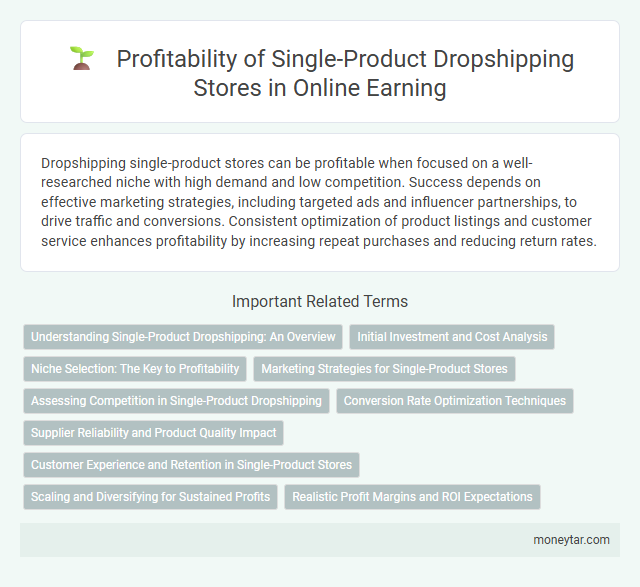 Profitability of Single-Product Dropshipping Stores in Online Earning

Dropshipping single-product stores can be profitable when focused on a well-researched niche with high demand and low competition. Success depends on effective marketing strategies, including targeted ads and influencer partnerships, to drive traffic and conversions. Consistent optimization of product listings and customer service enhances profitability by increasing repeat purchases and reducing return rates.

Important Related Terms

Understanding Single-Product Dropshipping: An Overview

Initial Investment and Cost Analysis

Niche Selection: The Key to Profitability

Marketing Strategies for Single-Product Stores

Assessing Competition in Single-Product Dropshipping

Conversion Rate Optimization Techniques

Supplier Reliability and Product Quality Impact

Customer Experience and Retention in Single-Product Stores

Scaling and Diversifying for Sustained Profits

Realistic Profit Margins and ROI Expectations

moneytar.com